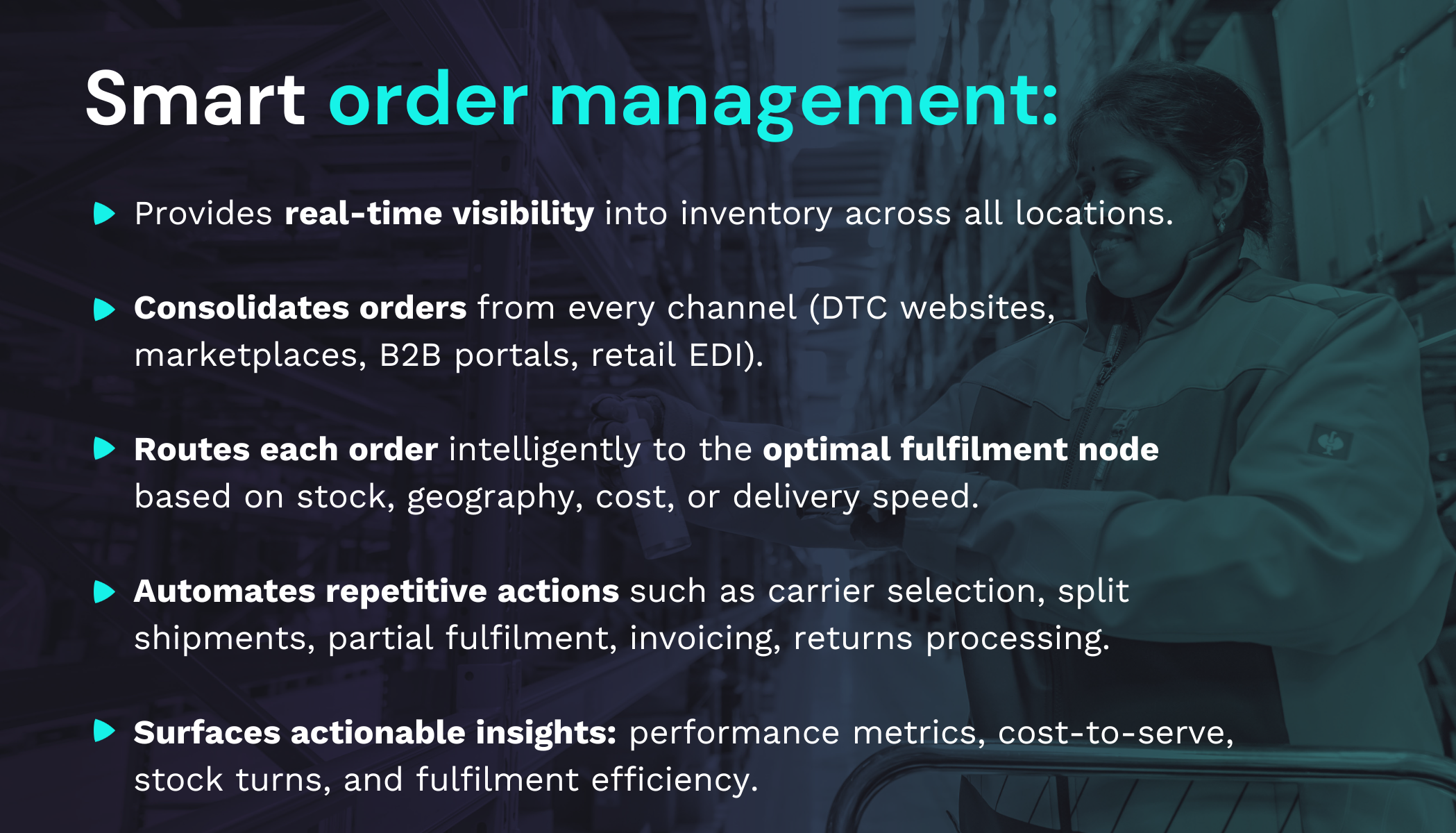 Smart order management:

Provides real-time visibility into inventory across all locations.

Consolidates orders from every channel (DTC websites, marketplaces, B2B portals, retail EDI).

Routes each order intelligently to the optimal fulfilment node based on stock, geography, cost, or delivery speed.

Automates repetitive actions such as carrier selection, split shipments, partial fulfilment, invoicing, returns processing.

Surfaces actionable insights: performance metrics, cost-to-serve, stock turns, and fulfilment efficiency.